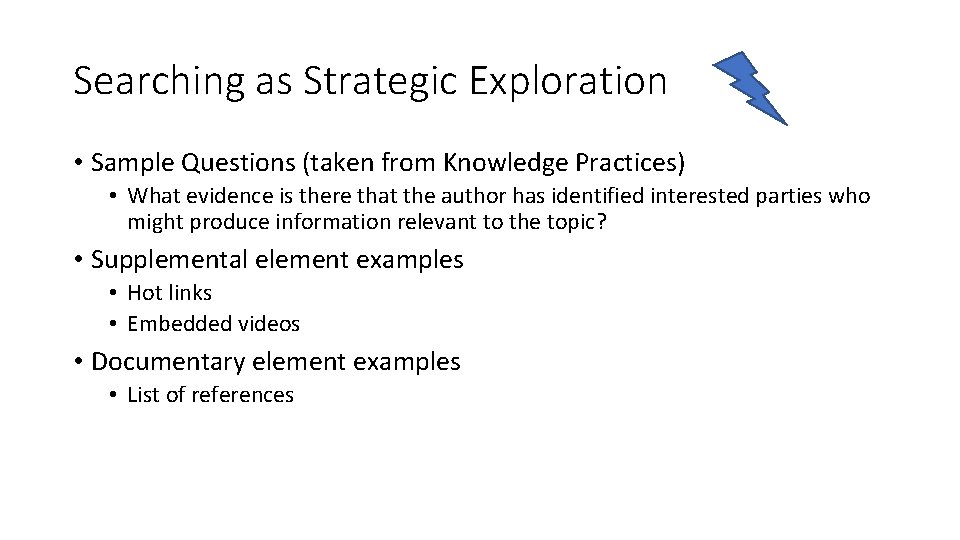 Searching as Strategic Exploration

• Sample Questions (taken from Knowledge Practices)
  • What evidence is there that the author has identified interested parties who might produce information relevant to the topic?

• Supplemental element examples
  • Hot links
  • Embedded videos

• Documentary element examples
  • List of references